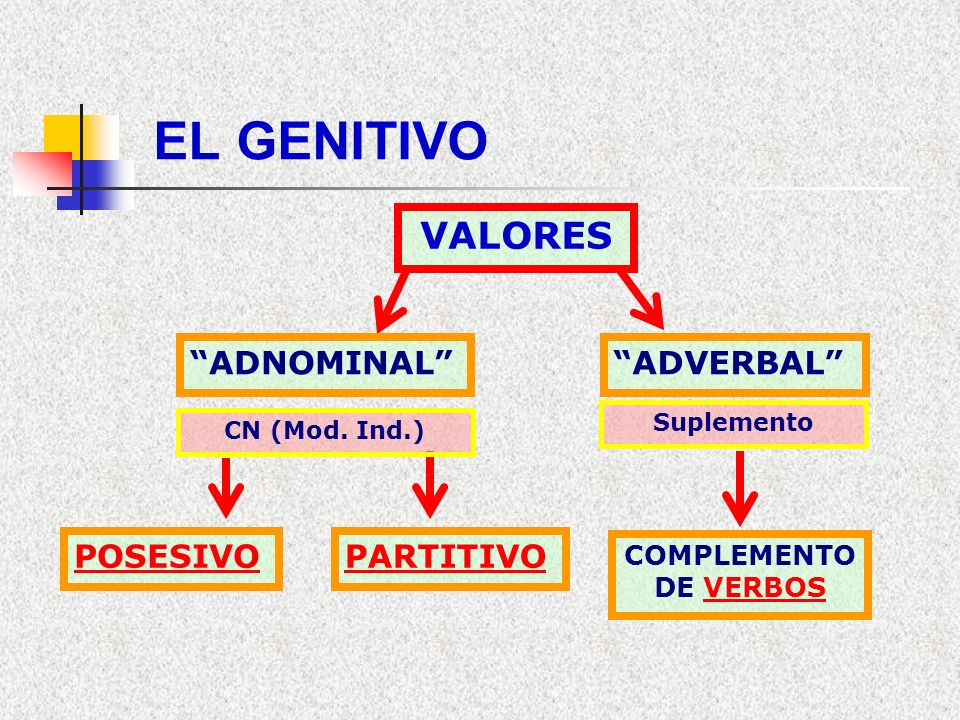 EL GENITIVO

VALORES

“ADNOMINAL”

CN (Mod. Ind.)

POSESIVO

PARTITIVO

“ADVERBAL”

Suplemento

COMPLEMENTO DE VERBOS